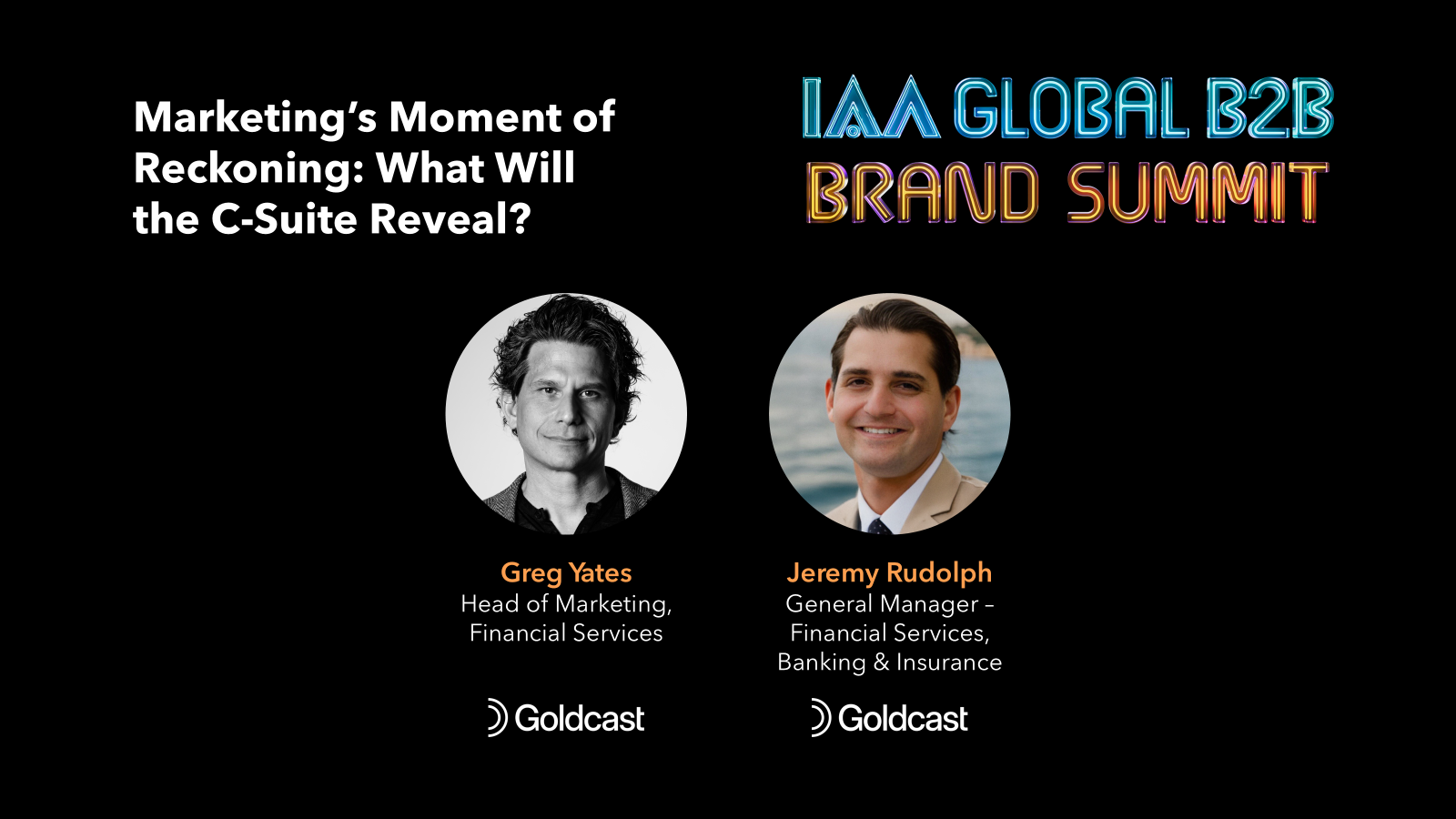 Marketing's Moment of Reckoning: What Will the C-Suite Reveal?

IAA GLOBAL B2B BRAND SUMMIT

Greg Yates
Head of Marketing, Financial Services

Goldcast

Jeremy Rudolph
General Manager – Financial Services, Banking & Insurance

Goldcast